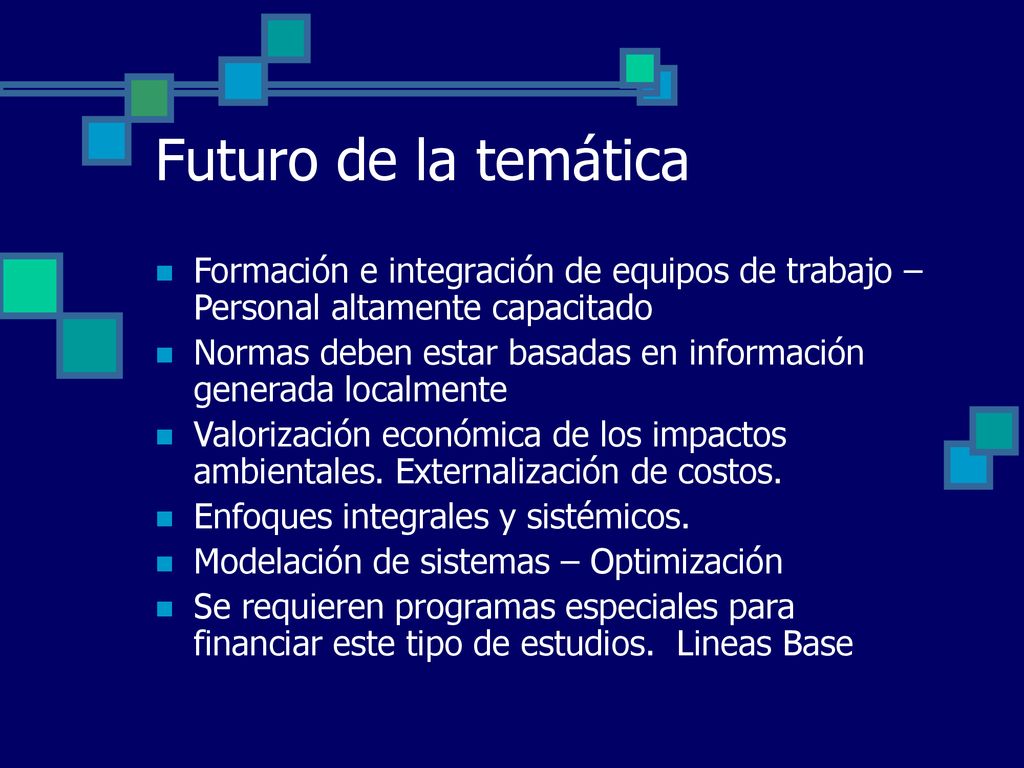 Futuro de la temática

- Formación e integración de equipos de trabajo – Personal altamente capacitado
- Normas deben estar basadas en información generada localmente
- Valorización económica de los impactos ambientales. Externalización de costos.
- Enfoques integrales y sistémicos.
- Modelación de sistemas – Optimización
- Se requieren programas especiales para financiar este tipo de estudios. Lineas Base